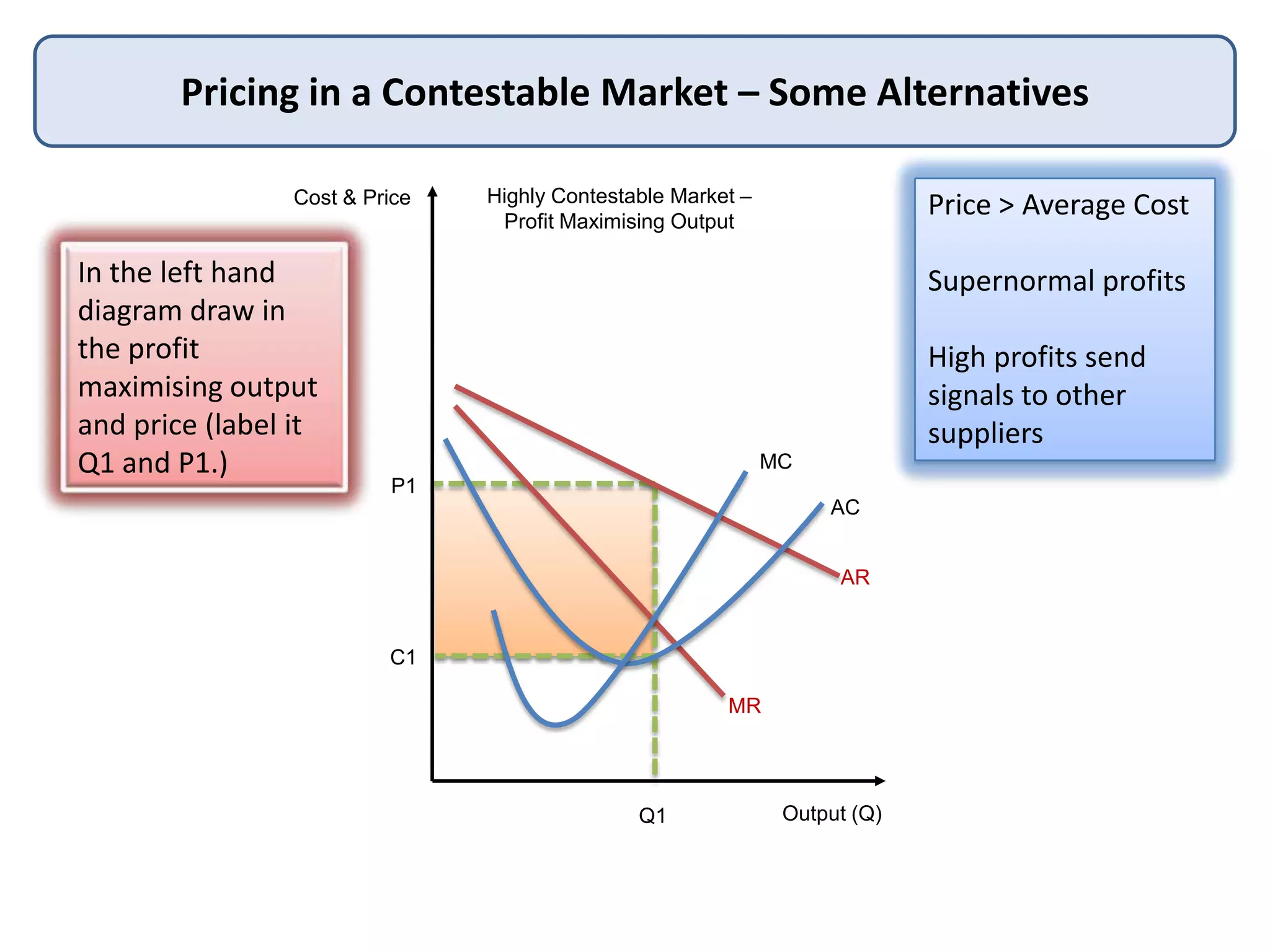 Pricing in a Contestable Market – Some Alternatives

In the left hand diagram draw in the profit maximising output and price (label it Q1 and P1.)

Cost & Price

Highly Contestable Market – Profit Maximising Output

P1

C1

MC

AC

AR

MR

Q1

Output (Q)

Price > Average Cost

Supernormal profits

High profits send signals to other suppliers